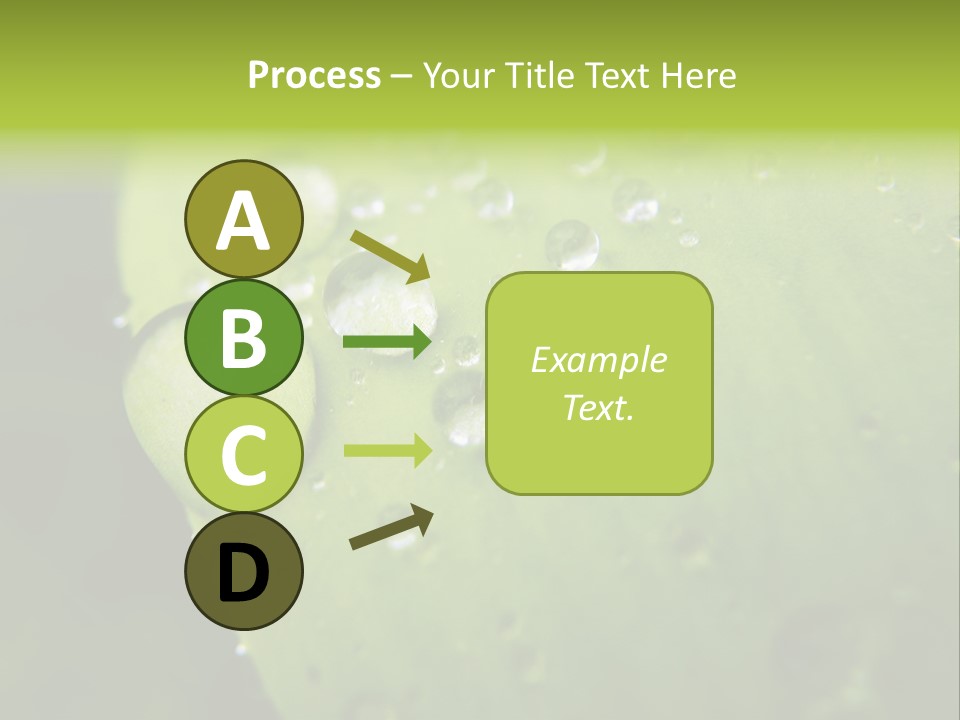 Process – Your Title Text Here

A

B

C

D

Example Text.